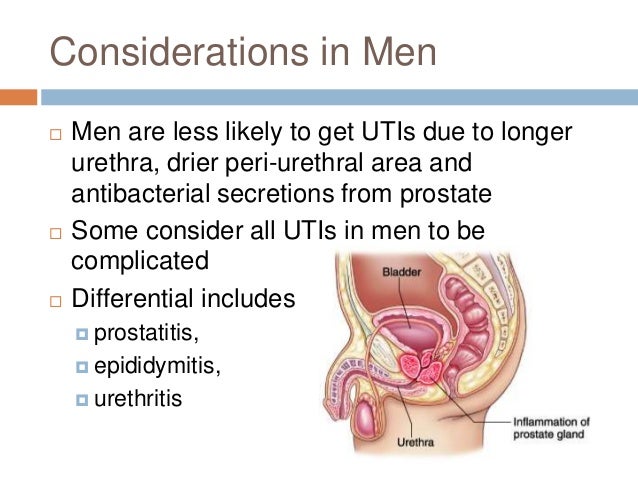 Considerations in Men

Men are less likely to get UTIs due to longer urethra, drier peri-urethral area and antibacterial secretions from prostate

Some consider all UTIs in men to be complicated

Differential includes

prostatitis,

epididymitis,

urethritis

Bladder

Urethra

Inflammation of prostate gland